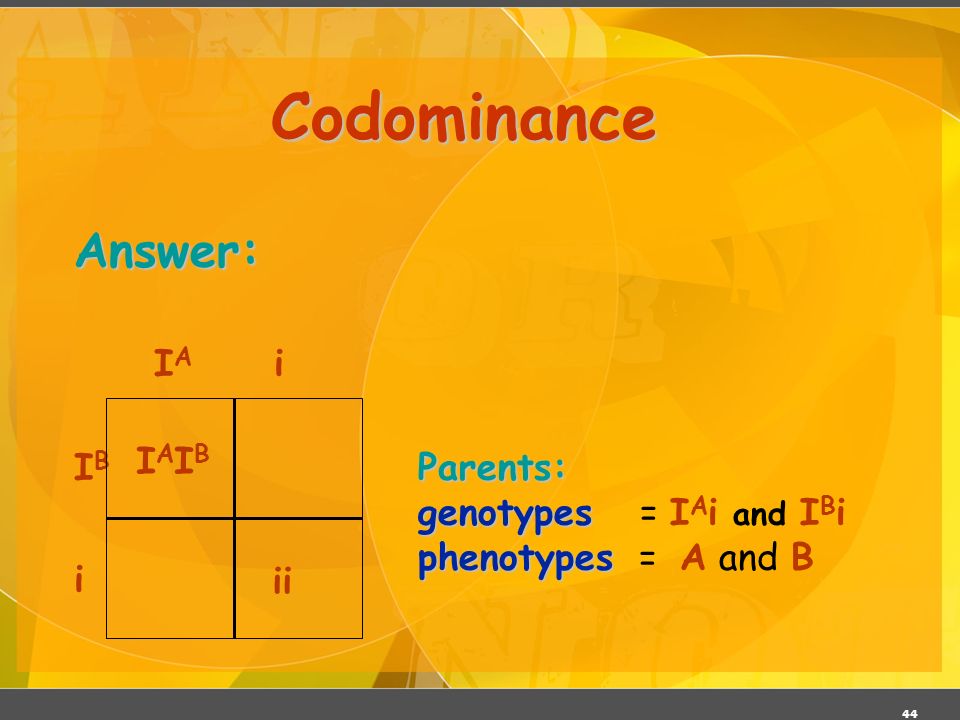 Codominance

Answer:

|  | $I^A$ | i |
|---|---|---|
| $I^B$ | $I^AI^B$ |  |
| i |  | ii |

Parents:
genotypes = $I^Ai$ and $I^Bi$
phenotypes = A and B

44